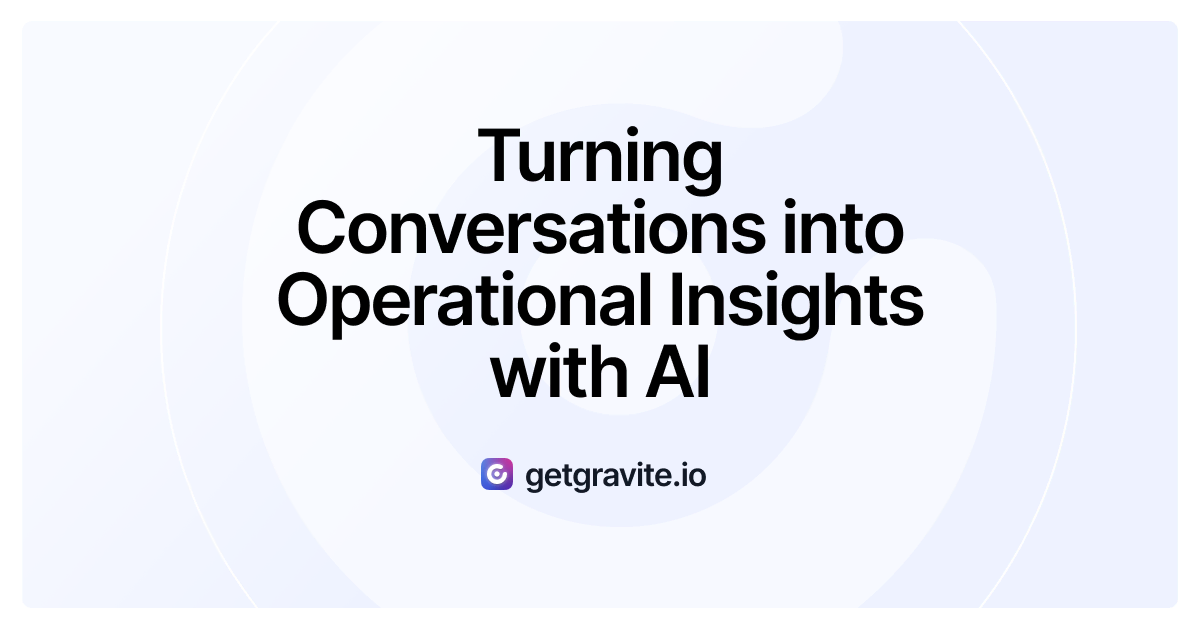 Turning Conversations into Operational Insights with AI

getgravite.io